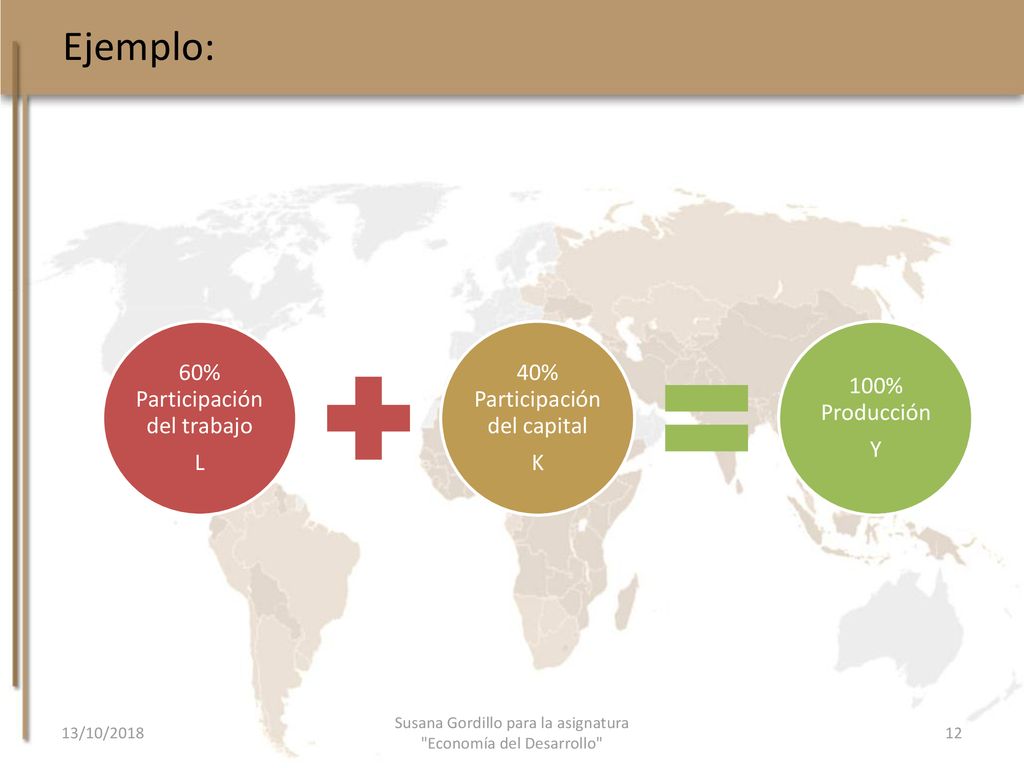 Ejemplo:

60% Participación del trabajo
L

40% Participación del capital
K

100% Producción
Y

13/10/2018

Susana Gordillo para la asignatura "Economía del Desarrollo"

12